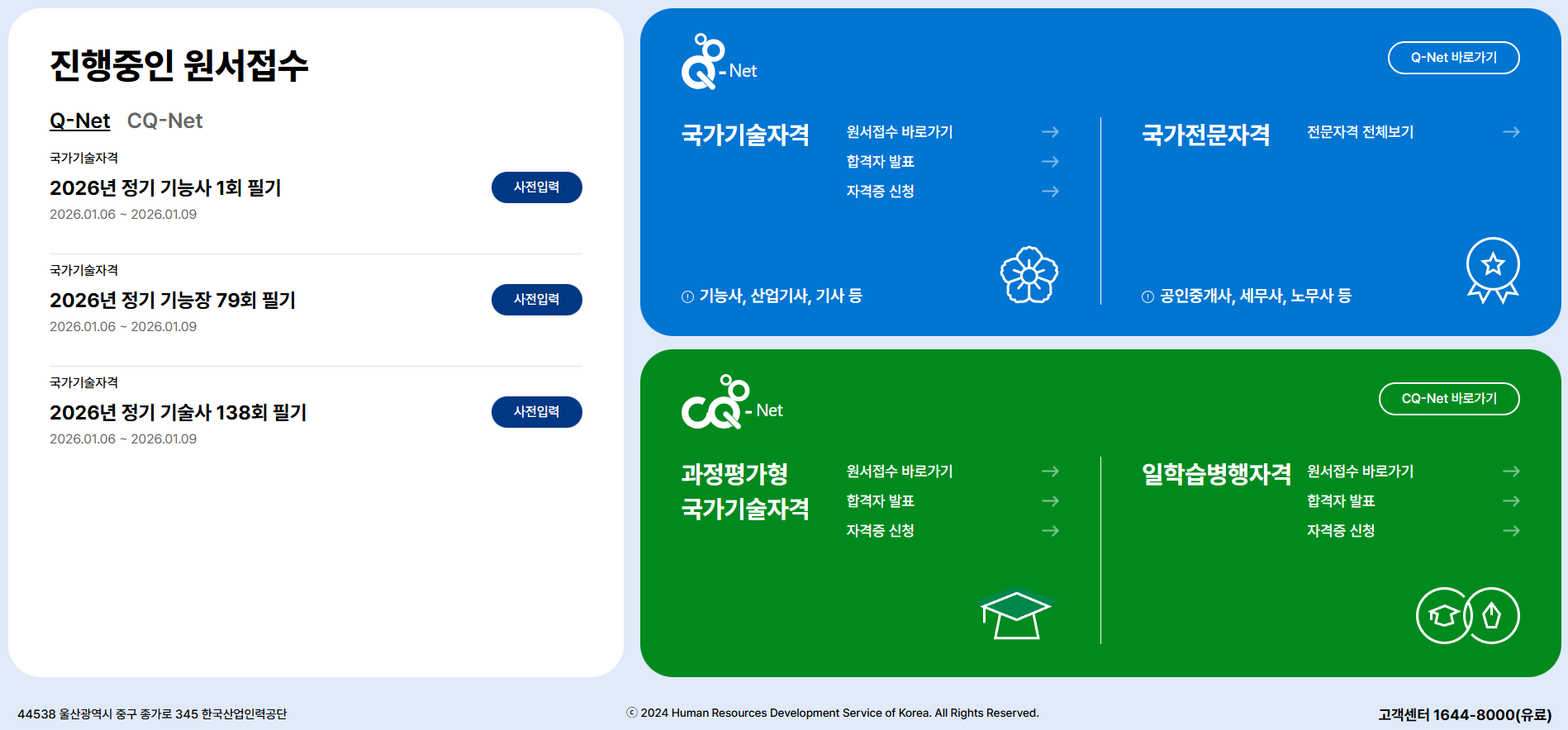 진행중인 원서접수

Q-Net CQ-Net

국가기술자격
2026년 정기 기능사 1회 필기
사전입력
2026.01.06 ~ 2026.01.09

국가기술자격
2026년 정기 기능장 79회 필기
사전입력
2026.01.06 ~ 2026.01.09

국가기술자격
2026년 정기 기술사 138회 필기
사전입력
2026.01.06 ~ 2026.01.09

Q-Net
Q-Net 바로가기

국가기술자격
원서접수 바로가기 →
합격자 발표 →
자격증 신청 →
ⓘ 기능사, 산업기사, 기사 등

국가전문자격
전문자격 전체보기 →
ⓘ 공인중개사, 세무사, 노무사 등

CQ-Net
CQ-Net 바로가기

과정평가형 국가기술자격
원서접수 바로가기 →
합격자 발표 →
자격증 신청 →

일학습병행자격
원서접수 바로가기 →
합격자 발표 →
자격증 신청 →

44538 울산광역시 중구 종가로 345 한국산업인력공단
ⓒ 2024 Human Resources Development Service of Korea. All Rights Reserved.
고객센터 1644-8000(유료)